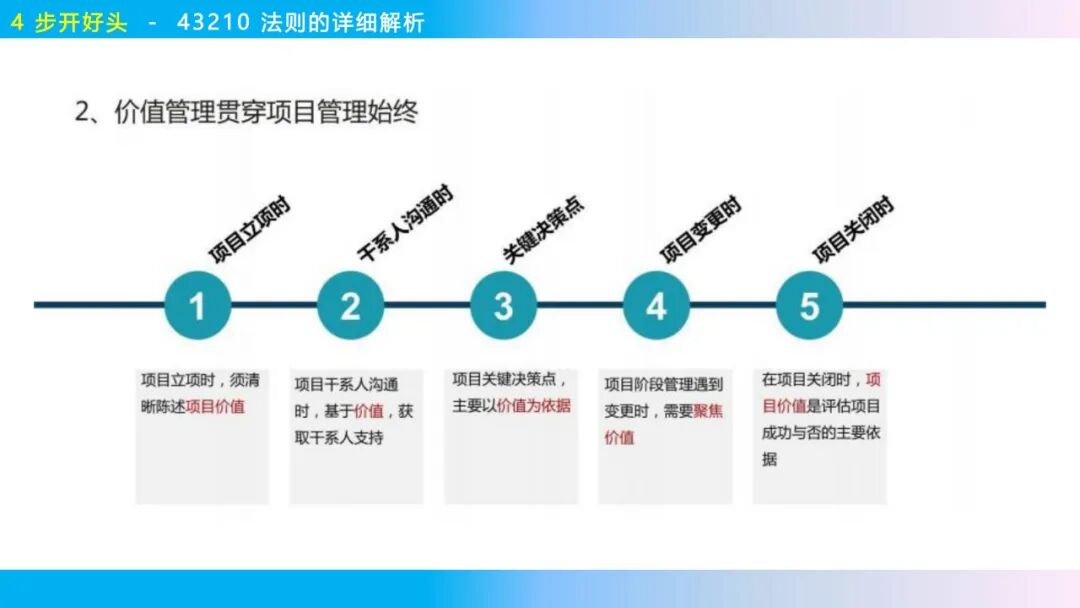 4 步开好头 - 43210 法则的详细解析

2、价值管理贯穿项目管理始终

项目立项时

干系人沟通时

关键决策点

项目变更时

项目关闭时

1

2

3

4

5

项目立项时，须清晰陈述项目价值

项目干系人沟通时，基于价值，获取干系人支持

项目关键决策点，主要以价值为依据

项目阶段管理遇到变更时，需要聚焦价值

在项目关闭时，项目价值是评估项目成功与否的主要依据